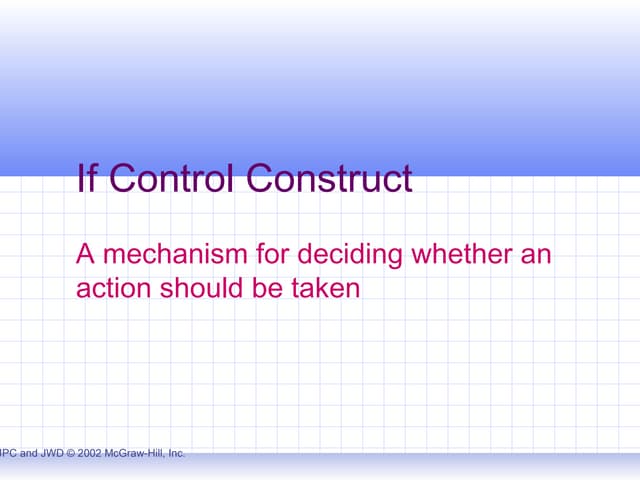 If Control Construct

A mechanism for deciding whether an action should be taken

JPC and JWD © 2002 McGraw-Hill, Inc.